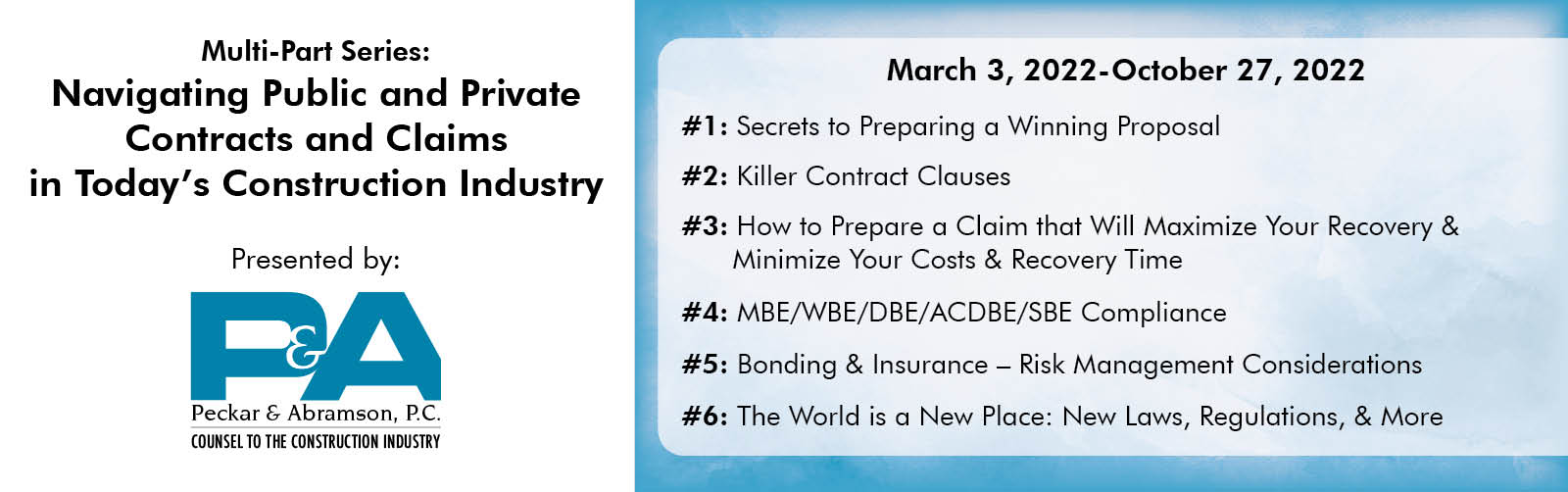 Multi-Part Series:
Navigating Public and Private Contracts and Claims in Today's Construction Industry

Presented by:

P&A

Peckar & Abramson, P.C.
COUNSEL TO THE CONSTRUCTION INDUSTRY

March 3, 2022-October 27, 2022

#1: Secrets to Preparing a Winning Proposal

#2: Killer Contract Clauses

#3: How to Prepare a Claim that Will Maximize Your Recovery & Minimize Your Costs & Recovery Time

#4: MBE/WBE/DBE/ACDBE/SBE Compliance

#5: Bonding & Insurance – Risk Management Considerations

#6: The World is a New Place: New Laws, Regulations, & More